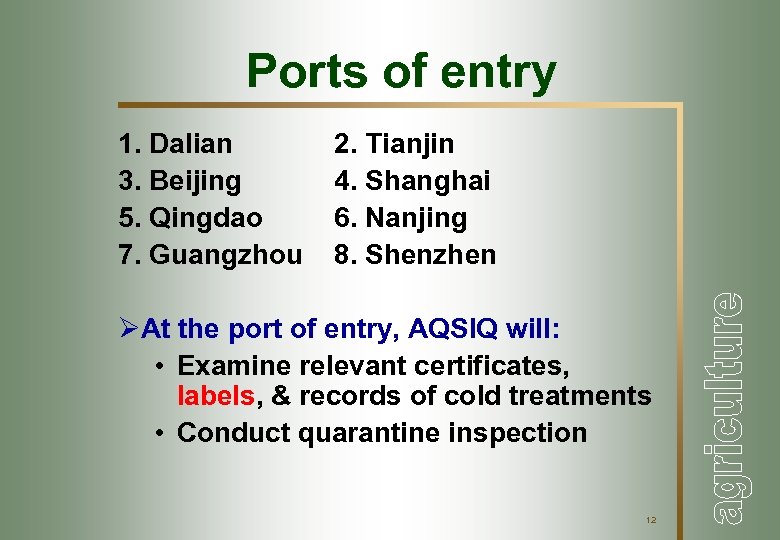 Ports of entry

1. Dalian
3. Beijing
5. Qingdao
7. Guangzhou

2. Tianjin
4. Shanghai
6. Nanjing
8. Shenzhen

➢At the port of entry, AQSIQ will:
• Examine relevant certificates, labels, & records of cold treatments
• Conduct quarantine inspection

12

agriculture